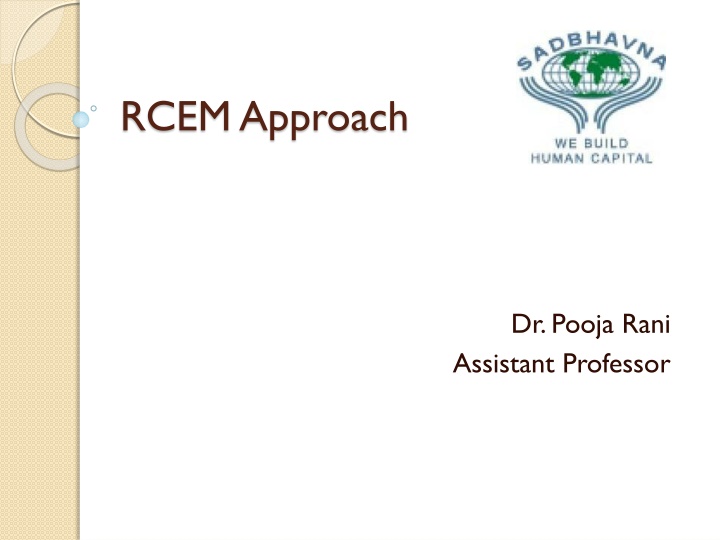 RCEM Approach

SADBHAVNA
WE BUILD
HUMAN CAPITAL

Dr. Pooja Rani
Assistant Professor